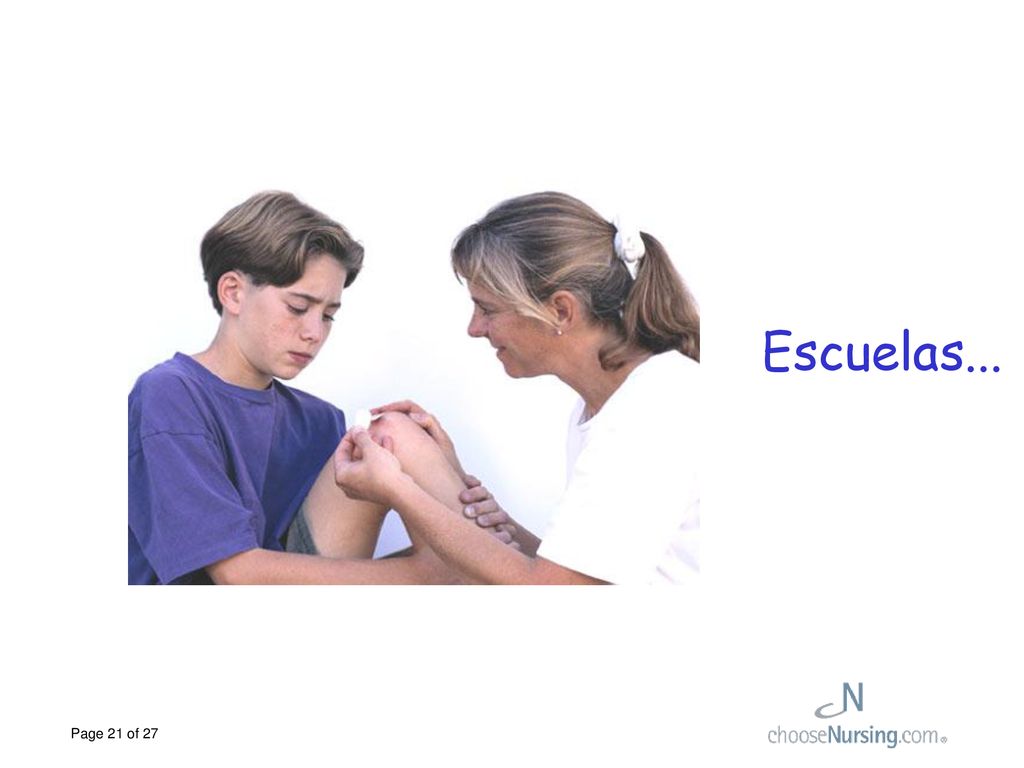 Escuelas...

Page 21 of 27

N
chooseNursing.com®